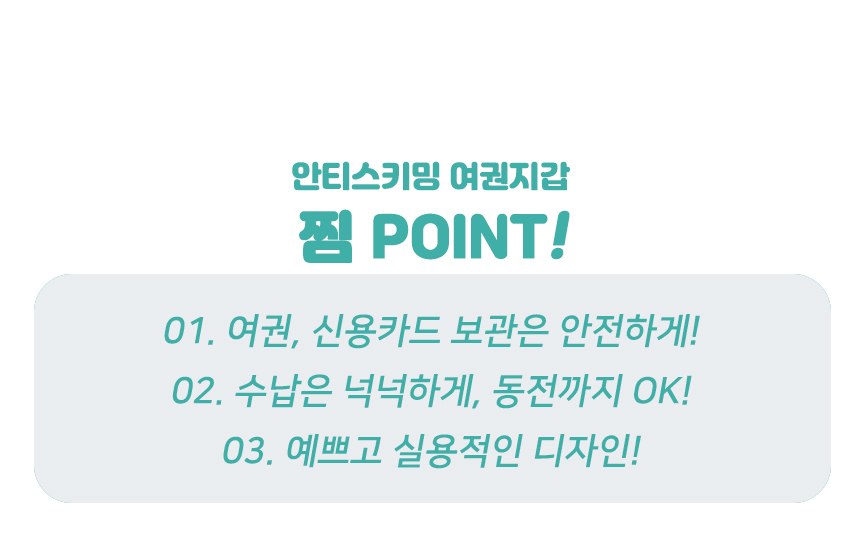 안티스키밍 여권지갑
찜 POINT!

01. 여권, 신용카드 보관은 안전하게!
02. 수납은 넉넉하게, 동전까지 OK!
03. 예쁘고 실용적인 디자인!